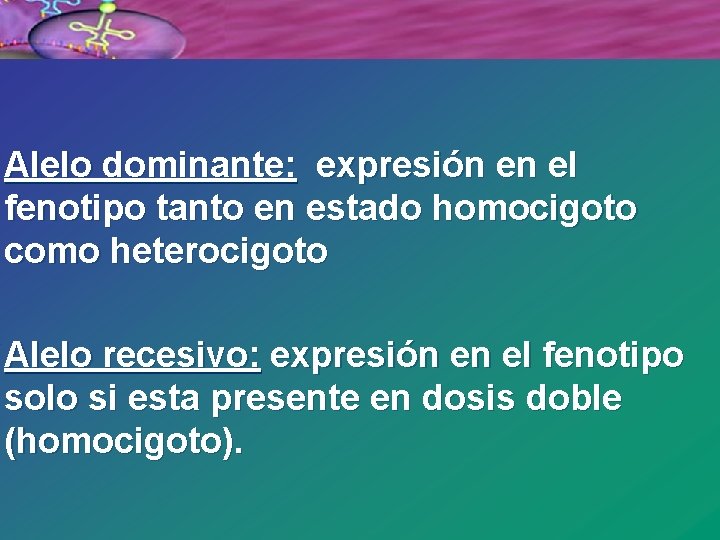 Alelo dominante: expresión en el fenotipo tanto en estado homocigoto como heterocigoto

Alelo recesivo: expresión en el fenotipo solo si esta presente en dosis doble (homocigoto).